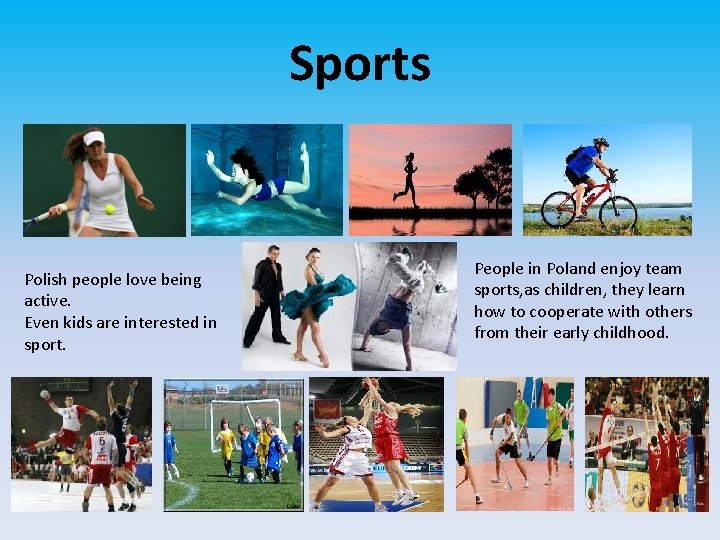 Sports

Polish people love being active.
Even kids are interested in sport.

People in Poland enjoy team sports,as children, they learn how to cooperate with others from their early childhood.